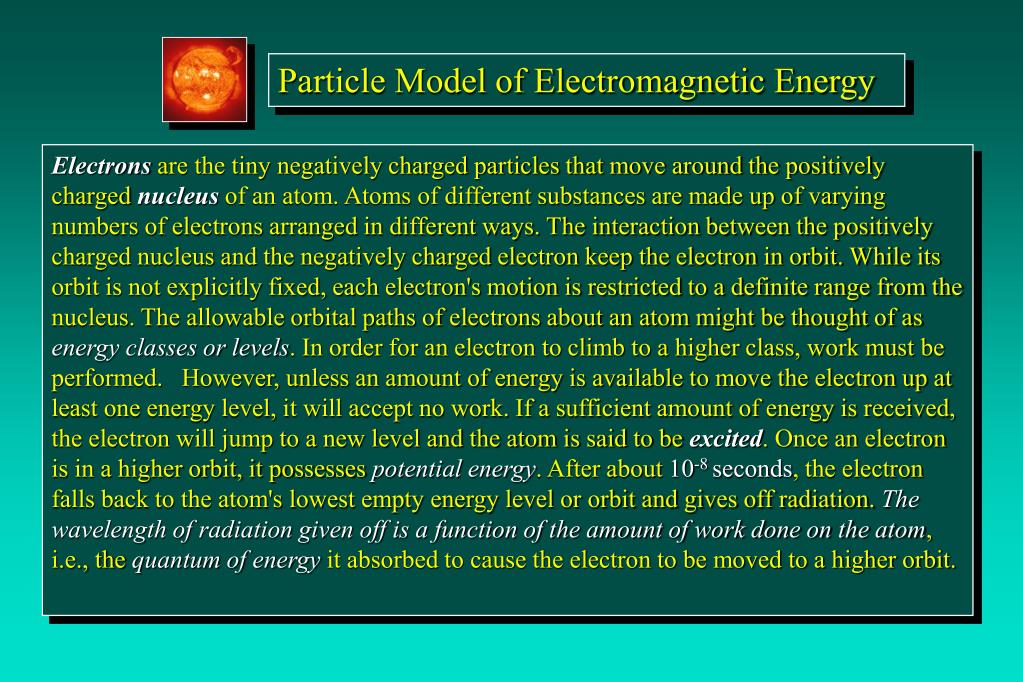 Particle Model of Electromagnetic Energy

Electrons are the tiny negatively charged particles that move around the positively charged nucleus of an atom. Atoms of different substances are made up of varying numbers of electrons arranged in different ways. The interaction between the positively charged nucleus and the negatively charged electron keep the electron in orbit. While its orbit is not explicitly fixed, each electron's motion is restricted to a definite range from the nucleus. The allowable orbital paths of electrons about an atom might be thought of as energy classes or levels. In order for an electron to climb to a higher class, work must be performed. However, unless an amount of energy is available to move the electron up at least one energy level, it will accept no work. If a sufficient amount of energy is received, the electron will jump to a new level and the atom is said to be excited. Once an electron is in a higher orbit, it possesses potential energy. After about $10^{-8}$ seconds, the electron falls back to the atom's lowest empty energy level or orbit and gives off radiation. The wavelength of radiation given off is a function of the amount of work done on the atom, i.e., the quantum of energy it absorbed to cause the electron to be moved to a higher orbit.